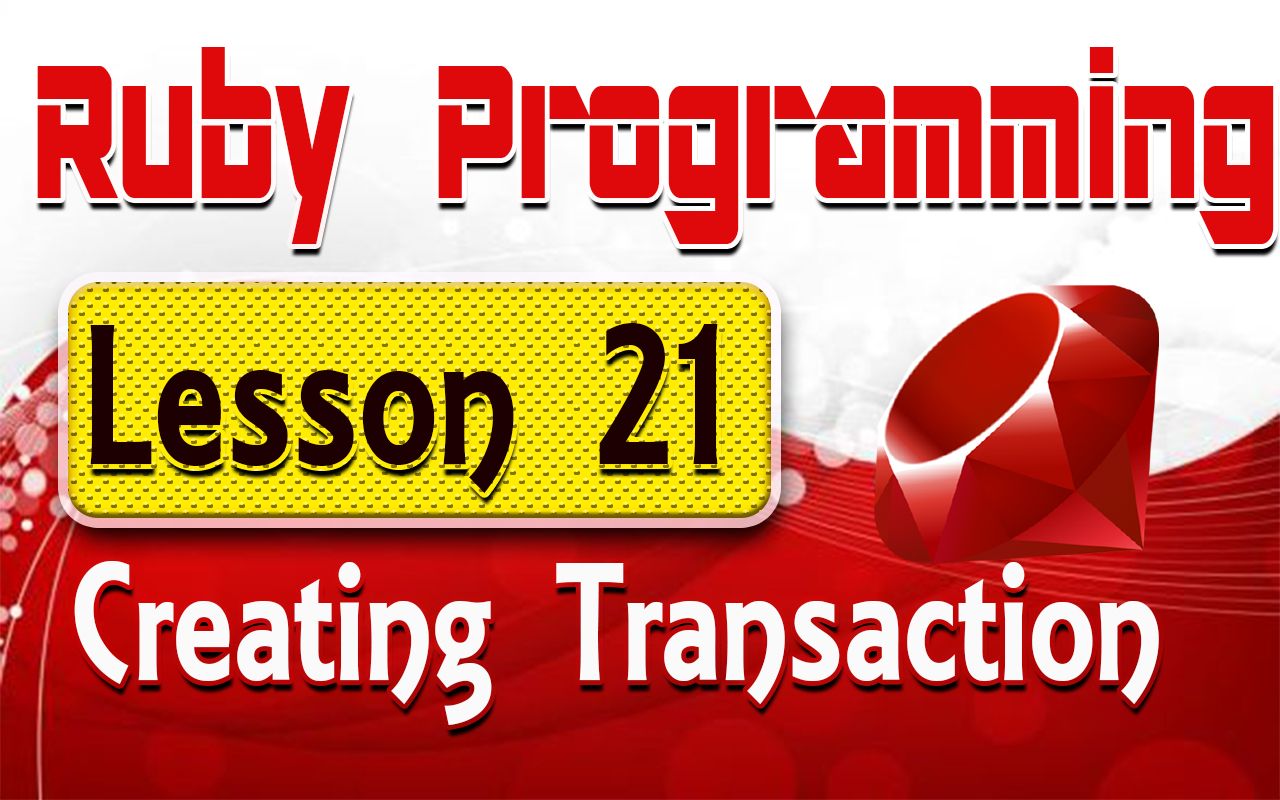 Ruby Programming

Lesson 21

Creating Transaction